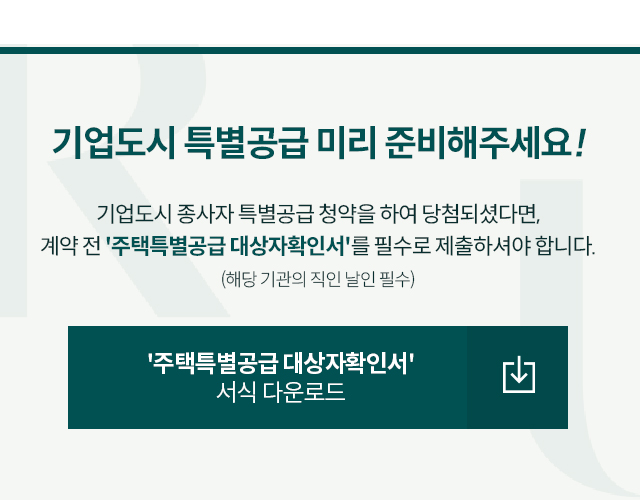 기업도시 특별공급 미리 준비해주세요!

기업도시 종사자 특별공급 청약을 하여 당첨되셨다면, 계약 전 '주택특별공급 대상자확인서'를 필수로 제출하셔야 합니다.

(해당 기관의 직인 날인 필수)

'주택특별공급 대상자확인서'
서식 다운로드